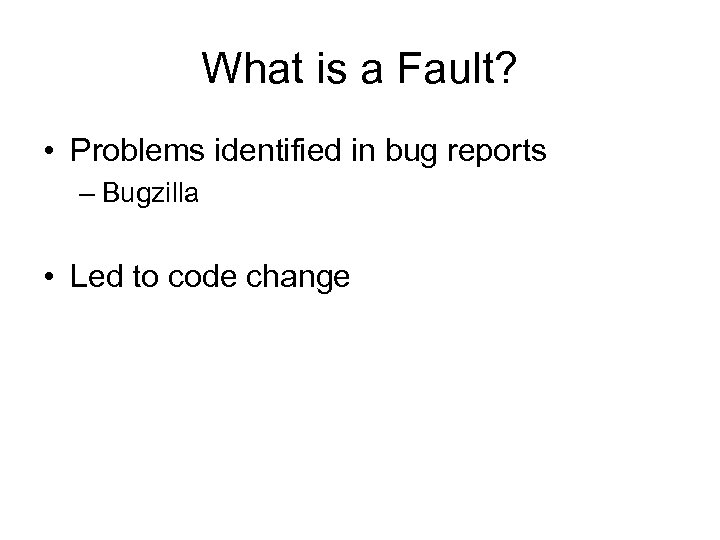 What is a Fault?

• Problems identified in bug reports
– Bugzilla

• Led to code change